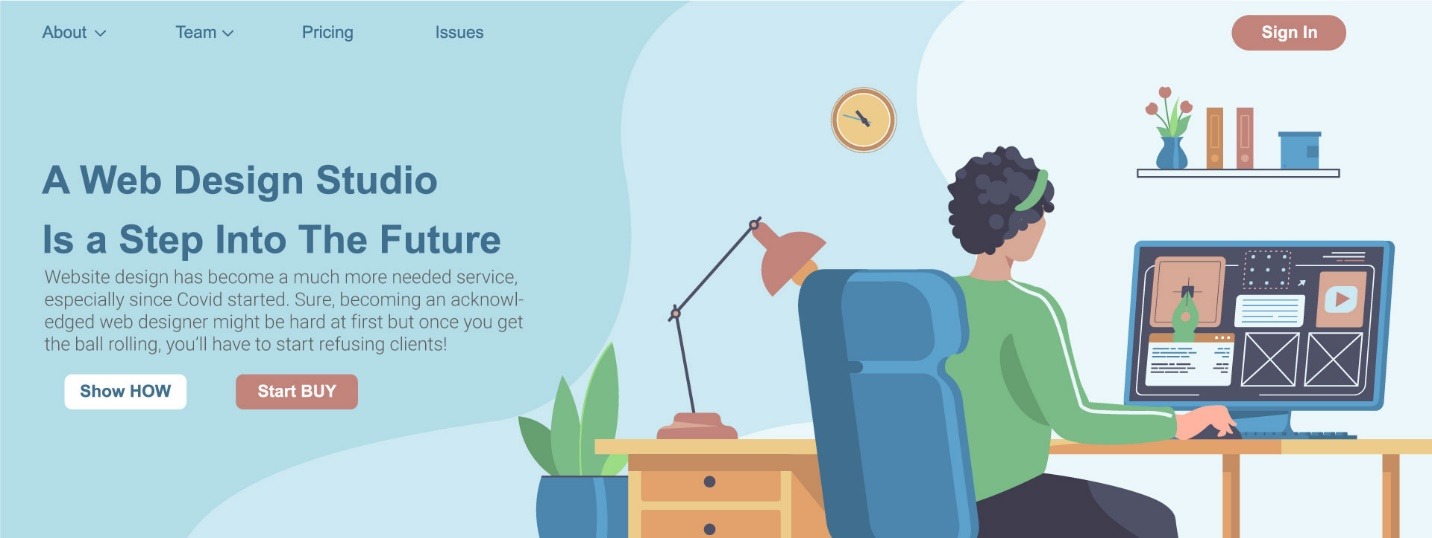 About Team Pricing Issues

Sign In

A Web Design Studio

Is a Step Into The Future

Website design has become a much more needed service, especially since Covid started. Sure, becoming an acknowledged web designer might be hard at first but once you get the ball rolling, you'll have to start refusing clients!

Show HOW

Start BUY